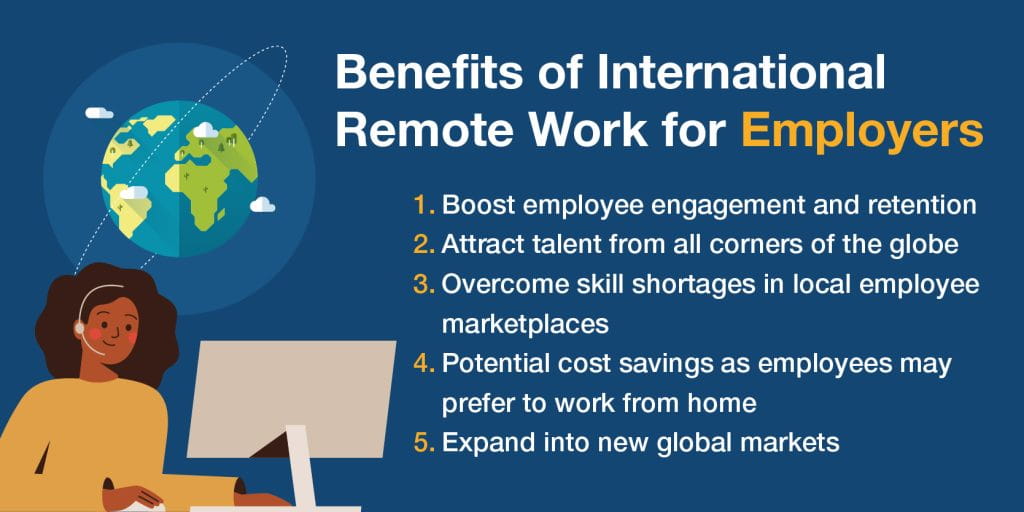 Benefits of International Remote Work for Employers

1. Boost employee engagement and retention
2. Attract talent from all corners of the globe
3. Overcome skill shortages in local employee marketplaces
4. Potential cost savings as employees may prefer to work from home
5. Expand into new global markets